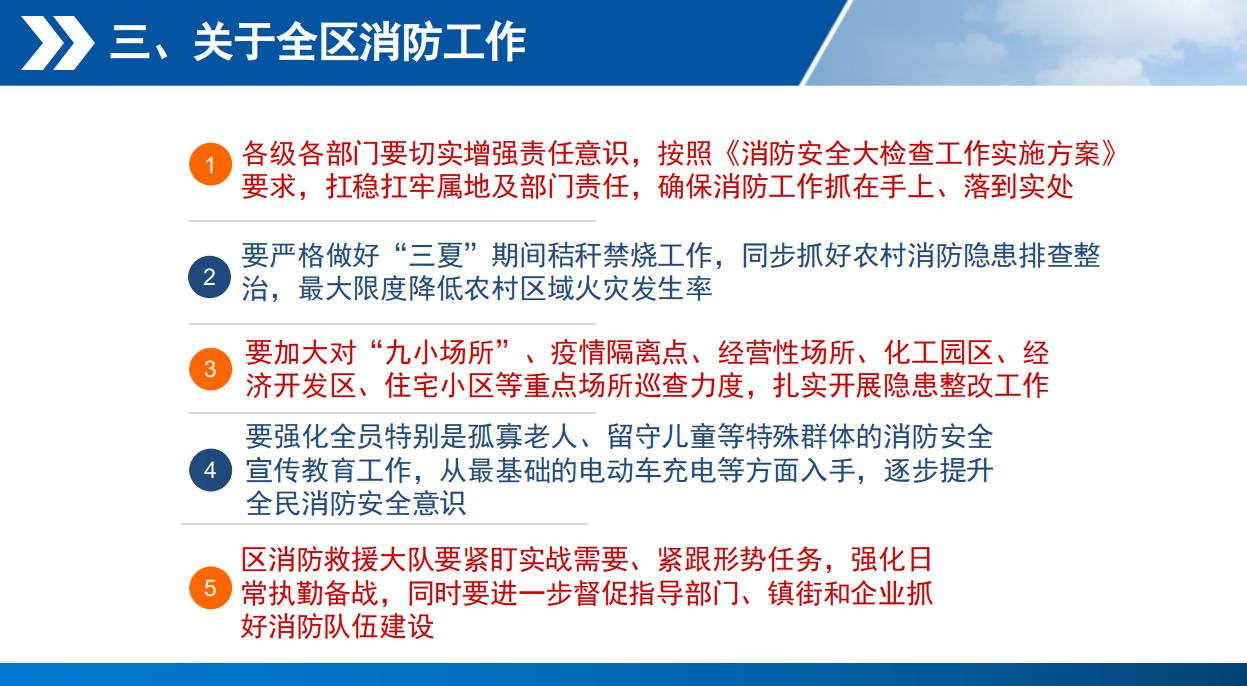 三、关于全区消防工作

1 各级各部门要切实增强责任意识，按照《消防安全大检查工作实施方案》要求，扛稳扛牢属地及部门责任，确保消防工作抓在手上、落到实处

2 要严格做好“三夏”期间秸秆禁烧工作，同步抓好农村消防隐患排查整治，最大限度降低农村区域火灾发生率

3 要加大对“九小场所”、疫情隔离点、经营性场所、化工园区、经济开发区、住宅小区等重点场所巡查力度，扎实开展隐患整改工作

4 要强化全员特别是孤寡老人、留守儿童等特殊群体的消防安全宣传教育工作，从最基础的电动车充电等方面入手，逐步提升全民消防安全意识

5 区消防救援大队要紧盯实战需要、紧跟形势任务，强化日常执勤备战，同时要进一步督促指导部门、镇街和企业抓好消防队伍建设